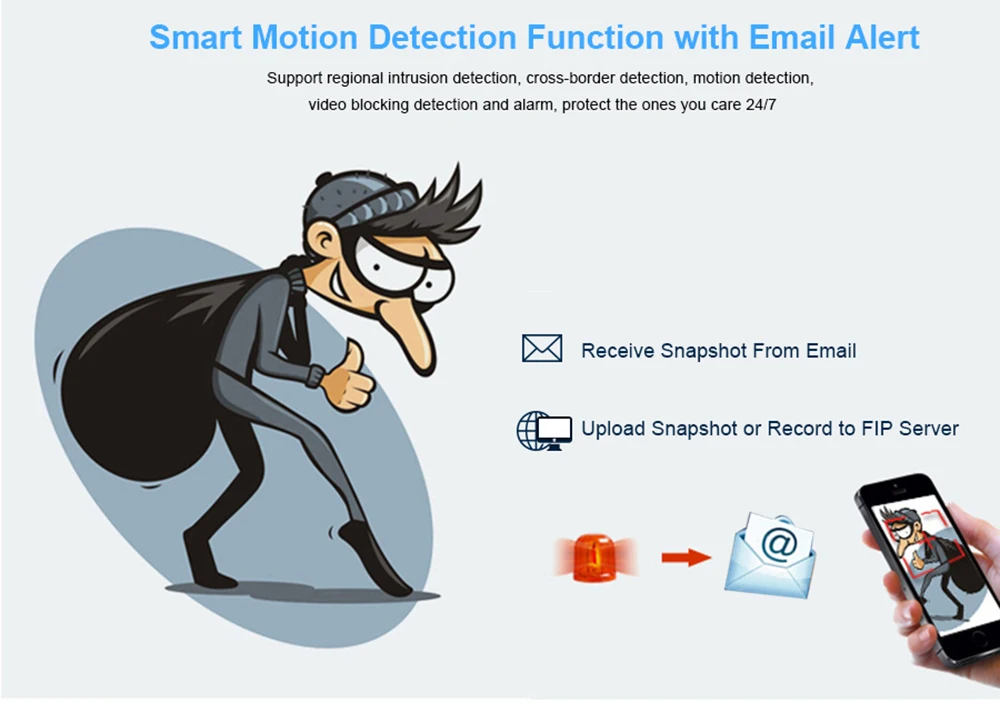 Smart Motion Detection Function with Email Alert

Support regional intrusion detection, cross-border detection, motion detection, video blocking detection and alarm, protect the ones you care 24/7

Receive Snapshot From Email

Upload Snapshot or Record to FIP Server

@